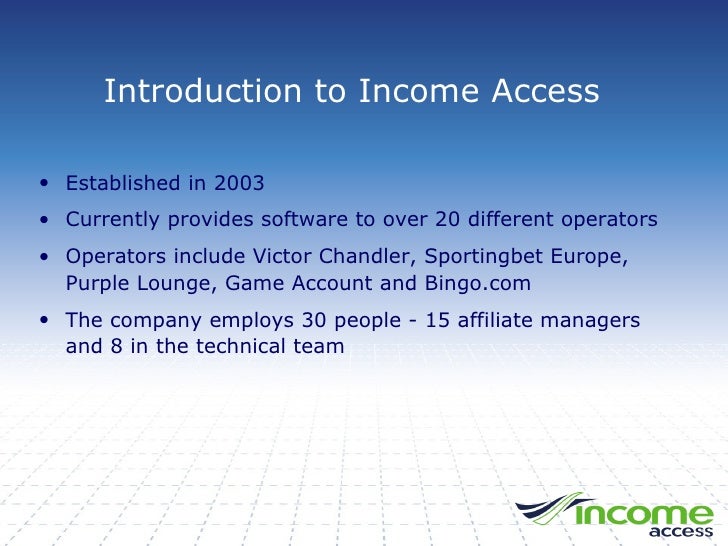 Introduction to Income Access

• Established in 2003

• Currently provides software to over 20 different operators

• Operators include Victor Chandler, Sportingbet Europe, Purple Lounge, Game Account and Bingo.com

• The company employs 30 people - 15 affiliate managers and 8 in the technical team

income access